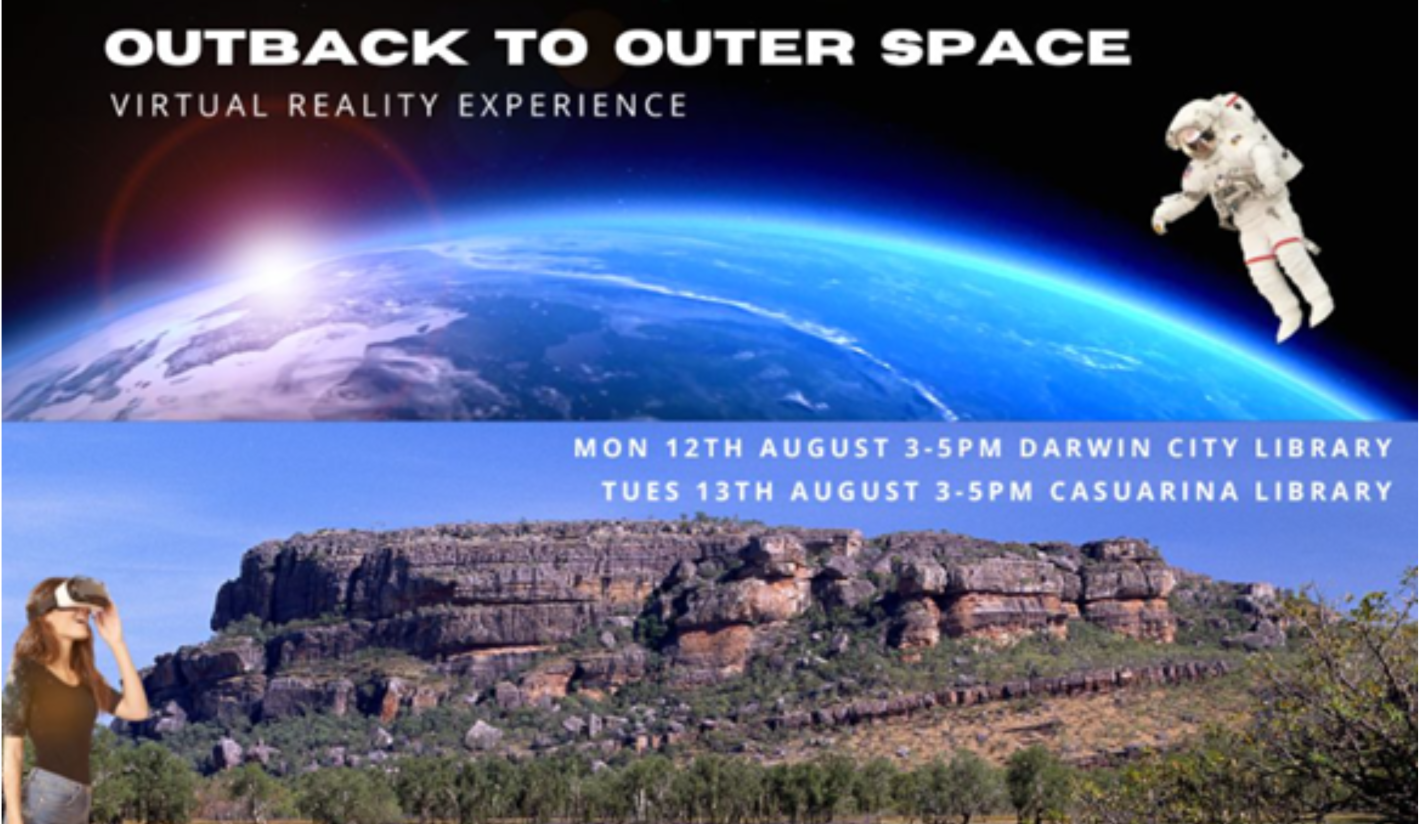 OUTBACK TO OUTER SPACE
VIRTUAL REALITY EXPERIENCE

MON 12TH AUGUST 3-5PM DARWIN CITY LIBRARY
TUES 13TH AUGUST 3-5PM CASUARINA LIBRARY